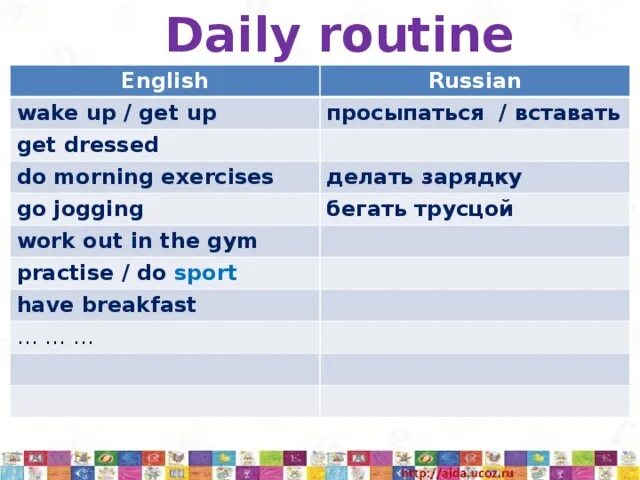 Daily routine

| English | Russian |
|---|---|
| wake up / get up | просыпаться / вставать |
| get dressed | |
| do morning exercises | делать зарядку |
| go jogging | бегать трусцой |
| work out in the gym | |
| practise / do sport | |
| have breakfast | |
| … … … | |
| | |
| | |

http://aida.ucoz.ru